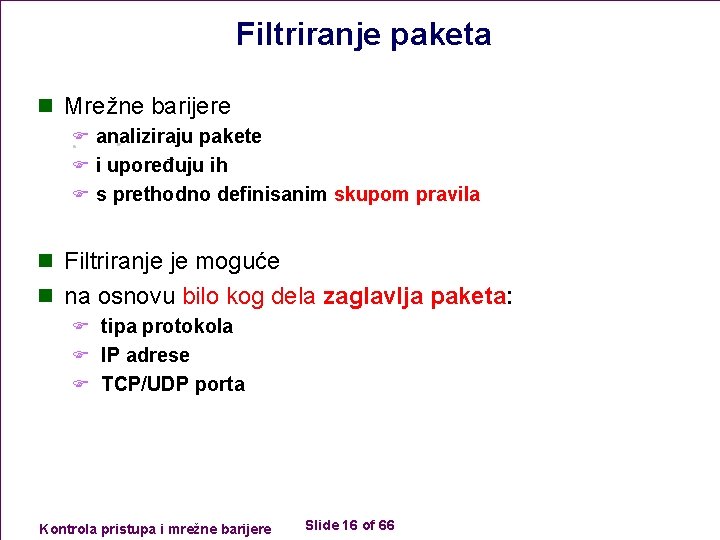 Filtriranje paketa

Mrežne barijere

analiziraju pakete

i upoređuju ih

s prethodno definisanim skupom pravila

Filtriranje je moguće

na osnovu bilo kog dela zaglavlja paketa:

tipa protokola

IP adrese

TCP/UDP porta

Kontrola pristupa i mrežne barijere

Slide 16 of 66